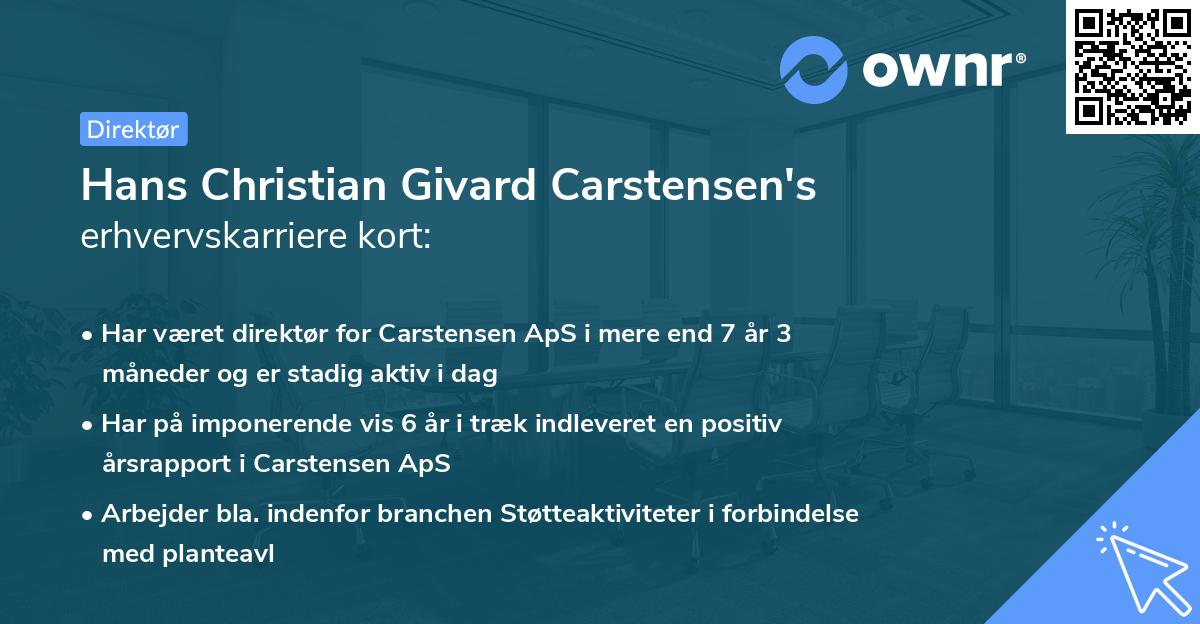 ownr®

Direktør

Hans Christian Givard Carstensen's erhvervskarriere kort:

• Har været direktør for Carstensen ApS i mere end 7 år 3 måneder og er stadig aktiv i dag

• Har på imponerende vis 6 år i træk indleveret en positiv årsrapport i Carstensen ApS

• Arbejder bla. indenfor branchen Støtteaktiviteter i forbindelse med planteavl